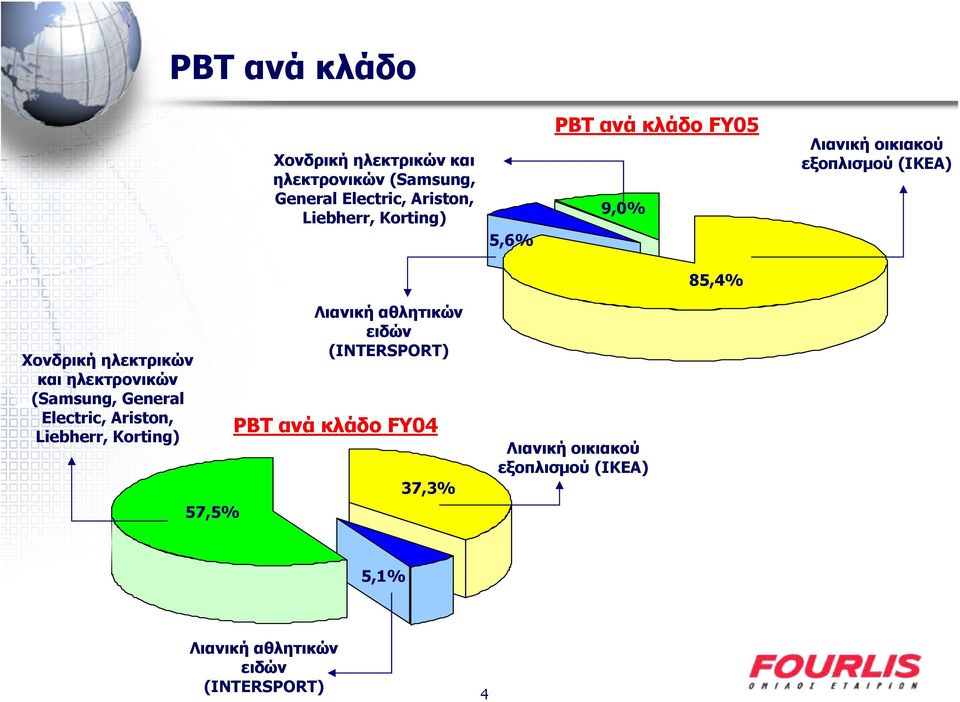 PBT ανά κλάδο

PBT ανά κλάδο FY05

Χονδρική ηλεκτρικών και ηλεκτρονικών (Samsung, General Electric, Ariston, Liebherr, Korting)

Λιανική οικιακού εξοπλισμού (IKEA)

9,0%

5,6%

85,4%

Λιανική αθλητικών ειδών (INTERSPORT)

Χονδρική ηλεκτρικών και ηλεκτρονικών (Samsung, General Electric, Ariston, Liebherr, Korting)

PBT ανά κλάδο FY04

Λιανική οικιακού εξοπλισμού (IKEA)

37,3%

57,5%

5,1%

Λιανική αθλητικών ειδών (INTERSPORT)

4

FOURLIS
ΟΜΙΛΟΣ ΕΤΑΙΡΙΩΝ